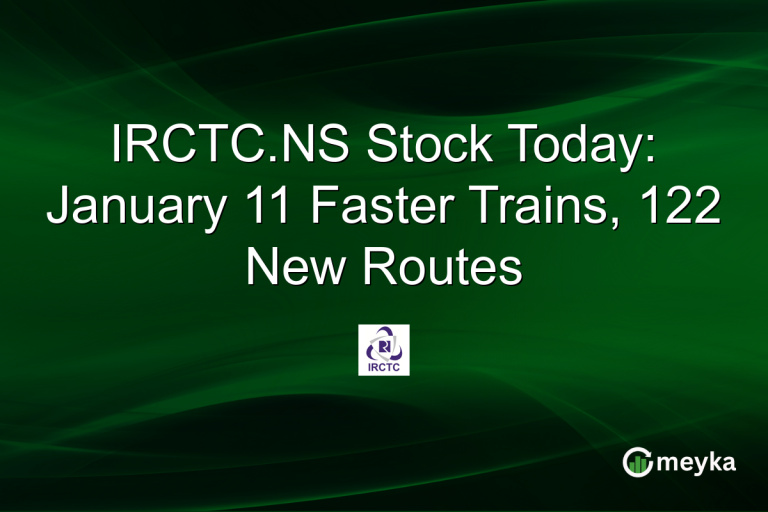 IRCTC.NS Stock Today: January 11 Faster Trains, 122 New Routes

IRCTC

meyka